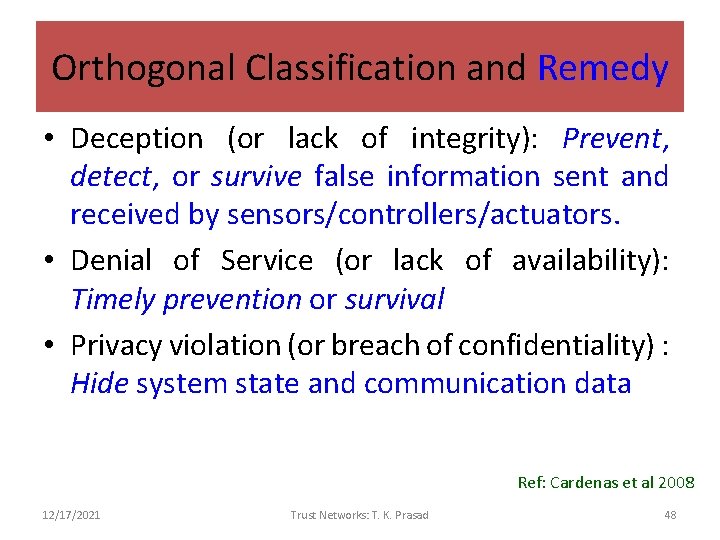 Orthogonal Classification and Remedy

• Deception (or lack of integrity): Prevent, detect, or survive false information sent and received by sensors/controllers/actuators.

• Denial of Service (or lack of availability): Timely prevention or survival

• Privacy violation (or breach of confidentiality) : Hide system state and communication data

Ref: Cardenas et al 2008

12/17/2021

Trust Networks: T. K. Prasad

48